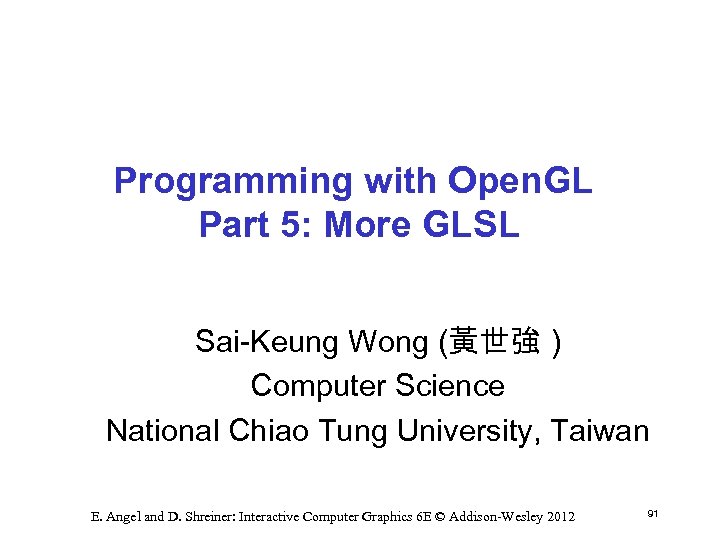 Programming with OpenGL
Part 5: More GLSL

Sai-Keung Wong (黃世強 )
Computer Science
National Chiao Tung University, Taiwan

E. Angel and D. Shreiner: Interactive Computer Graphics 6E © Addison-Wesley 2012

91